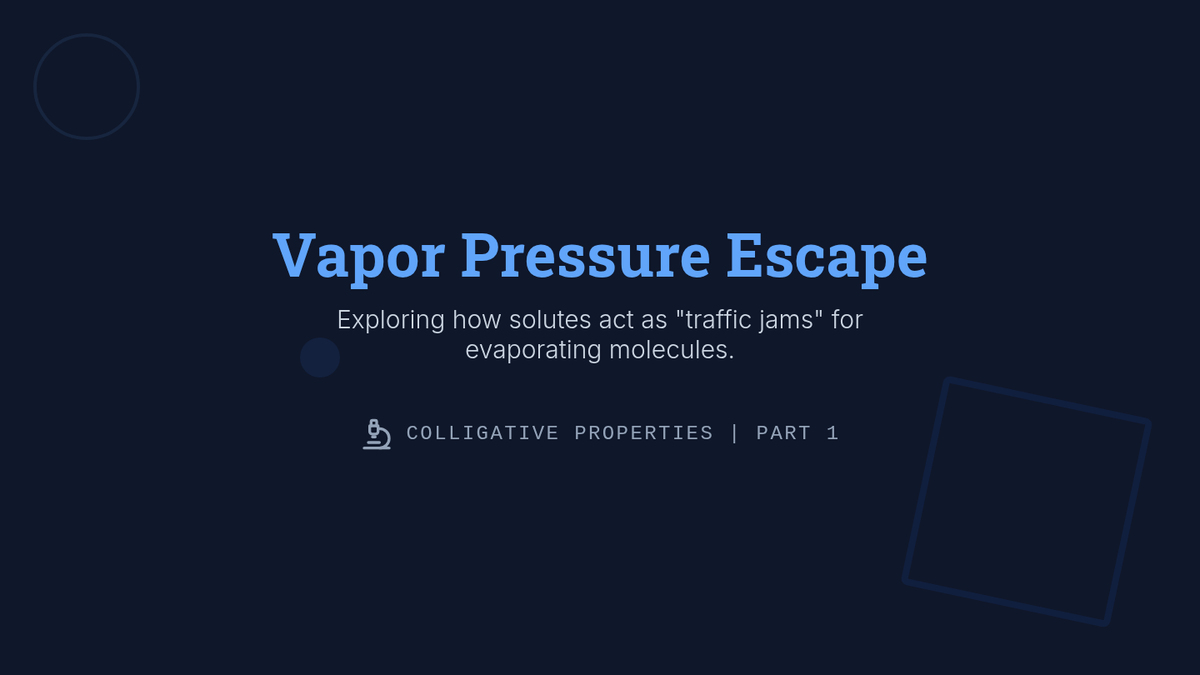 Vapor Pressure Escape

Exploring how solutes act as "traffic jams" for evaporating molecules.

COLLIGATIVE PROPERTIES | PART 1